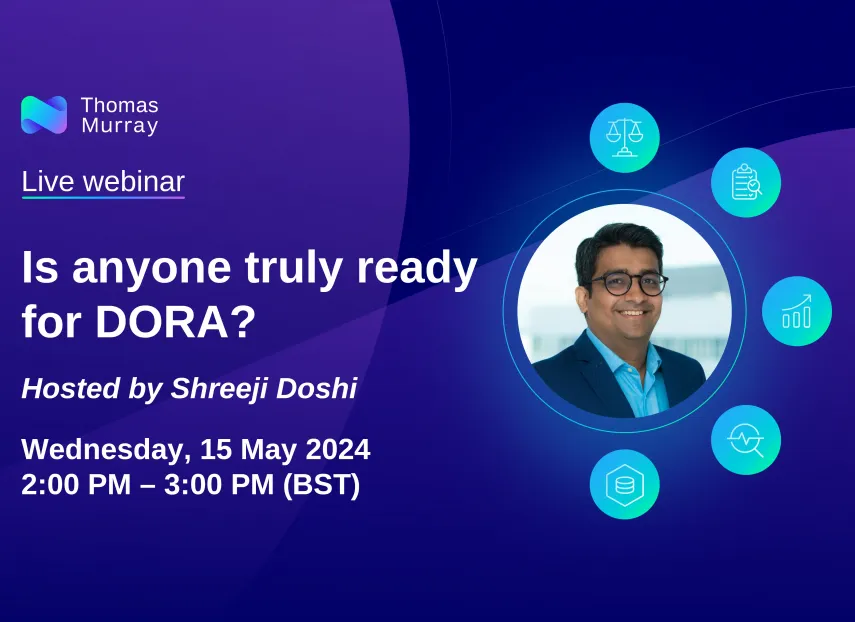 Thomas Murray

Live webinar

Is anyone truly ready for DORA?

Hosted by Shreeji Doshi

Wednesday, 15 May 2024
2:00 PM – 3:00 PM (BST)